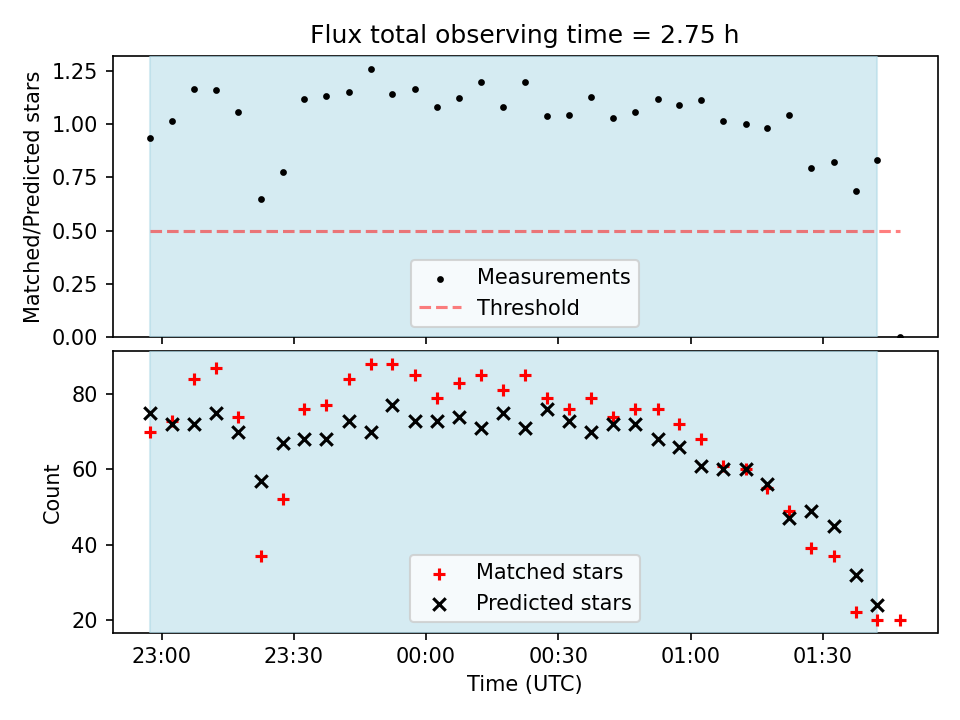 Flux total observing time = 2.75 h

Matched/Predicted stars

1.25
1.00
0.75
0.50
0.25
0.00

Measurements
Threshold

Count

80
60
40
20

Matched stars
Predicted stars

23:00
23:30
00:00
00:30
01:00
01:30

Time (UTC)